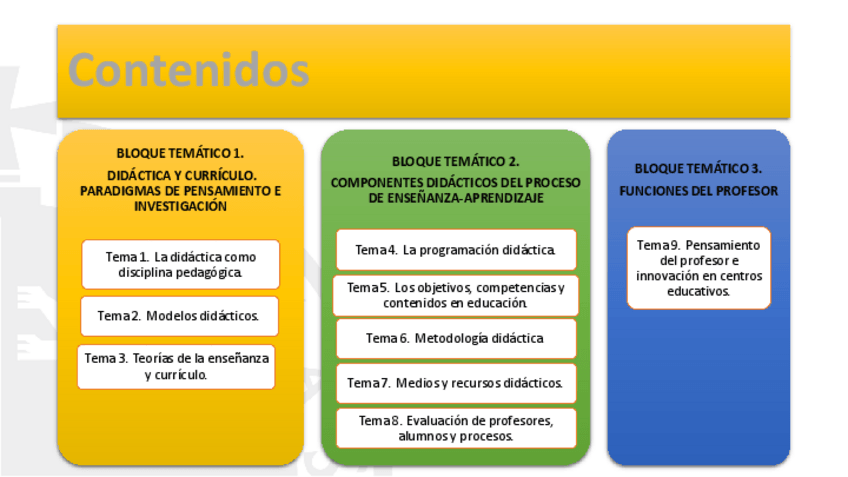 Contenidos

BLOQUE TEMÁTICO 1.
DIDÁCTICA Y CURRÍCULO. PARADIGMAS DE PENSAMIENTO E INVESTIGACIÓN

Tema 1. La didáctica como disciplina pedagógica.

Tema 2. Modelos didácticos.

Tema 3. Teorías de la enseñanza y currículo.

BLOQUE TEMÁTICO 2.
COMPONENTES DIDÁCTICOS DEL PROCESO DE ENSEÑANZA-APRENDIZAJE

Tema 4. La programación didáctica.

Tema 5. Los objetivos, competencias y contenidos en educación.

Tema 6. Metodología didáctica

Tema 7. Medios y recursos didácticos.

Tema 8. Evaluación de profesores, alumnos y procesos.

BLOQUE TEMÁTICO 3.
FUNCIONES DEL PROFESOR

Tema 9. Pensamiento del profesor e innovación en centros educativos.